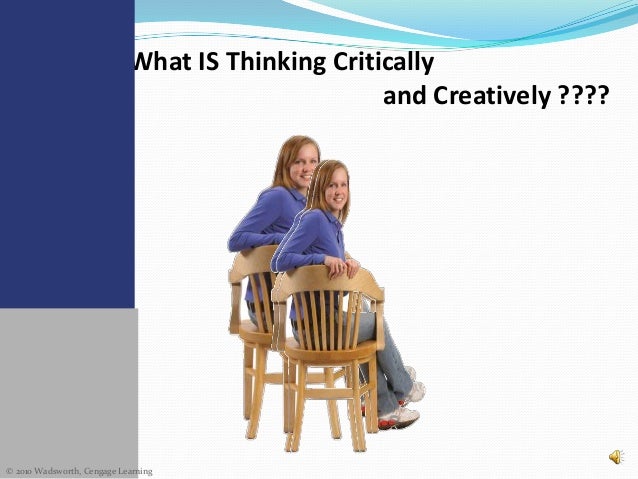 What IS Thinking Critically and Creatively ????

© 2010 Wadsworth, Cengage Learning